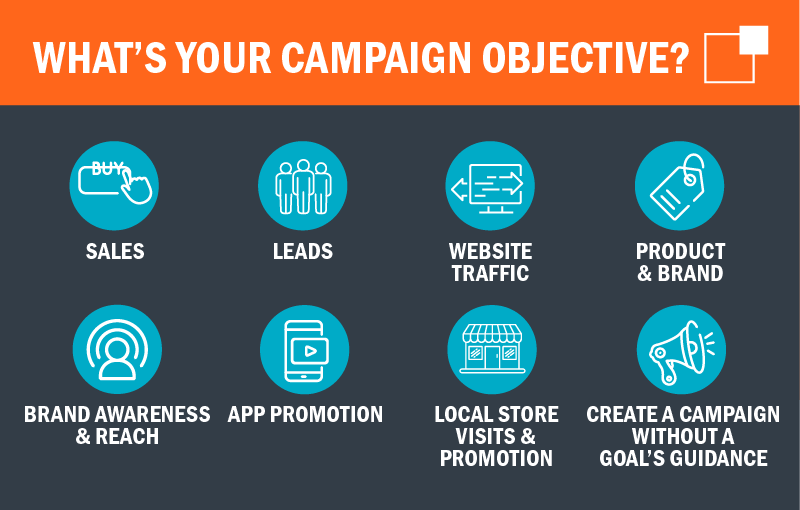 WHAT'S YOUR CAMPAIGN OBJECTIVE?

BUY

SALES

LEADS

WEBSITE TRAFFIC

PRODUCT & BRAND

BRAND AWARENESS & REACH

APP PROMOTION

LOCAL STORE VISITS & PROMOTION

CREATE A CAMPAIGN WITHOUT A GOAL'S GUIDANCE